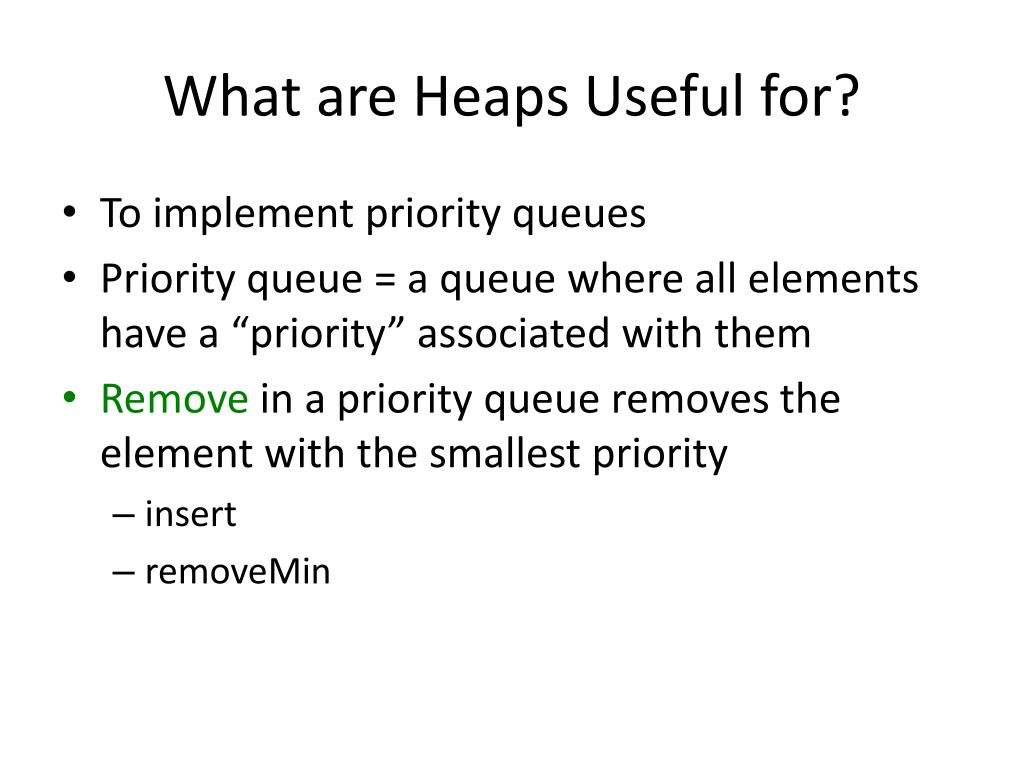 What are Heaps Useful for?

• To implement priority queues
• Priority queue = a queue where all elements have a “priority” associated with them
• Remove in a priority queue removes the element with the smallest priority
– insert
– removeMin